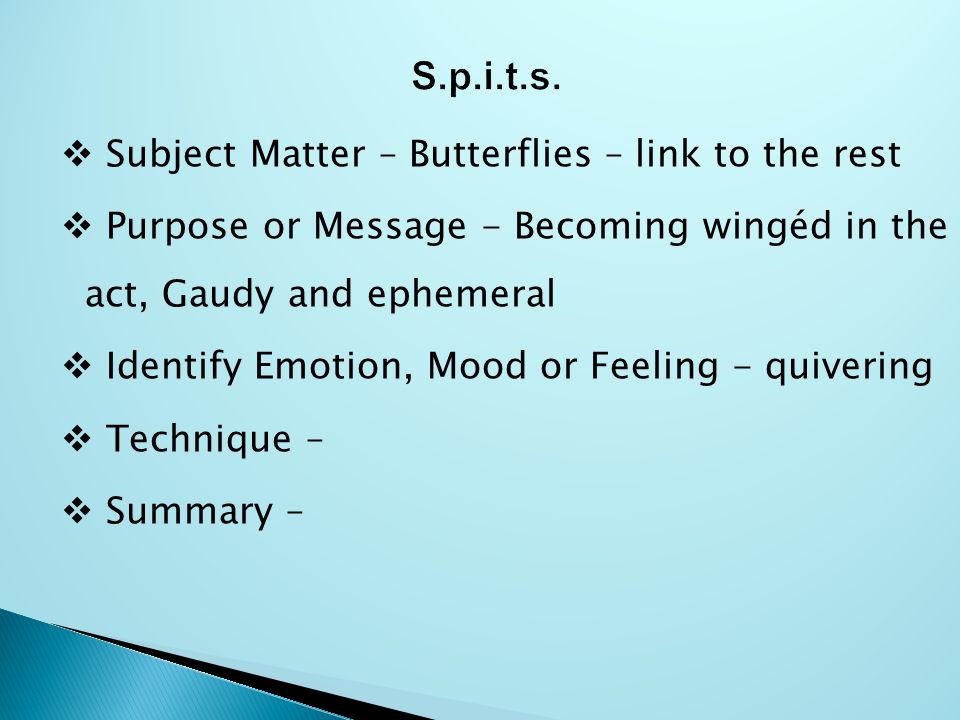 S.p.i.t.s.

❖ Subject Matter – Butterflies – link to the rest

❖ Purpose or Message - Becoming wingéd in the act, Gaudy and ephemeral

❖ Identify Emotion, Mood or Feeling - quivering

❖ Technique –

❖ Summary –